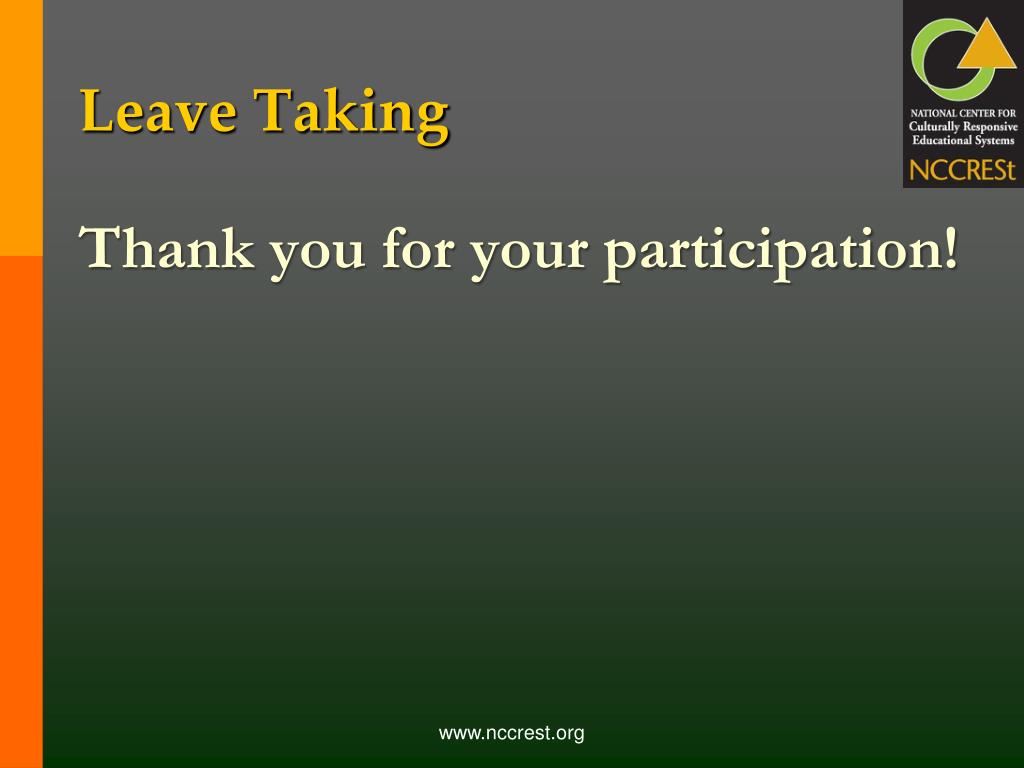 Leave Taking

NATIONAL CENTER FOR
Culturally Responsive
Educational Systems
NCCRESt

Thank you for your participation!

www.nccrest.org